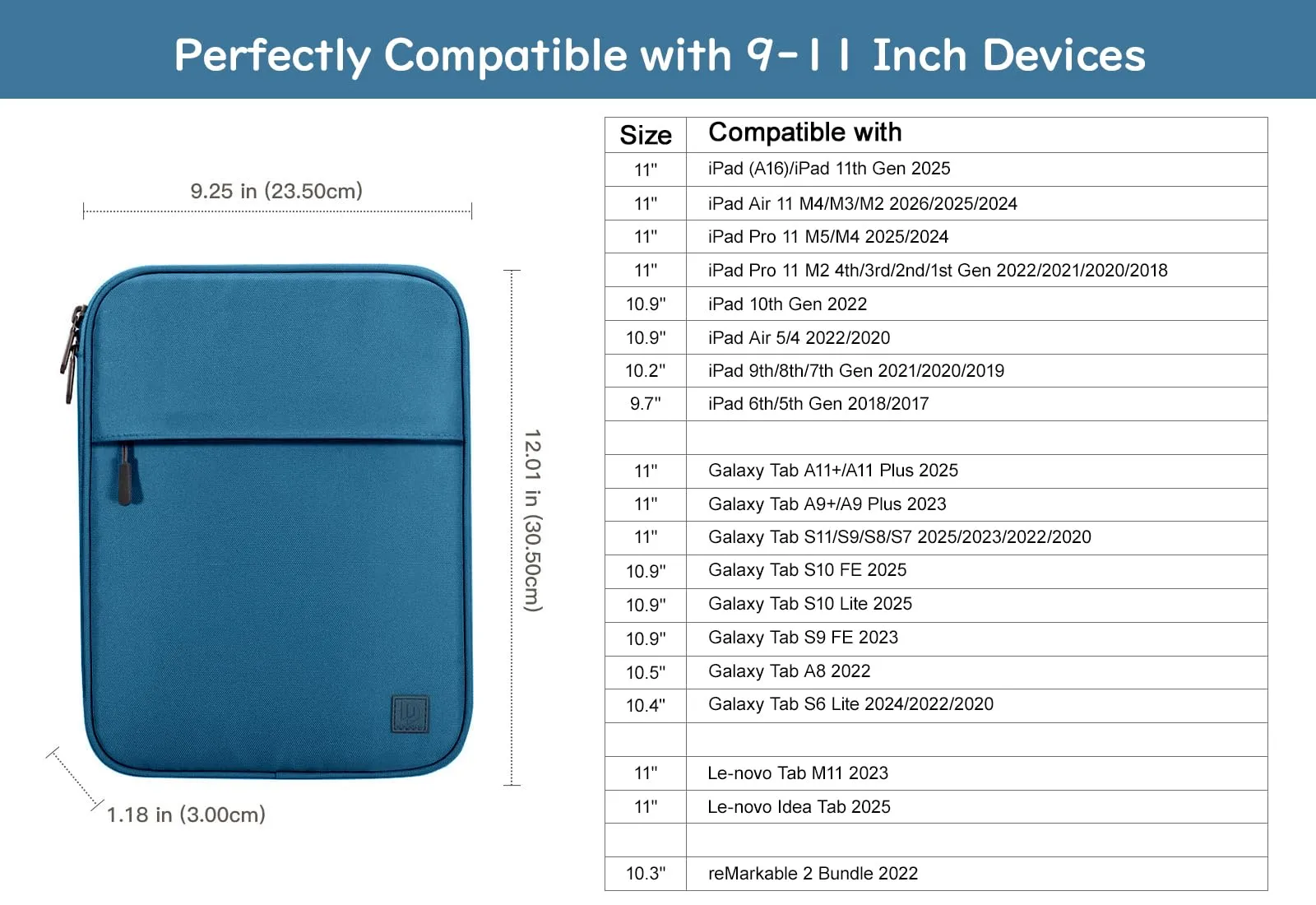 Perfectly Compatible with 9-11 Inch Devices

9.25 in (23.50cm)

12.01 in (30.50cm)

1.18 in (3.00cm)

| Size | Compatible with |
|---|---|
| 11" | iPad (A16)/iPad 11th Gen 2025 |
| 11" | iPad Air 11 M4/M3/M2 2026/2025/2024 |
| 11" | iPad Pro 11 M5/M4 2025/2024 |
| 11" | iPad Pro 11 M2 4th/3rd/2nd/1st Gen 2022/2021/2020/2018 |
| 10.9" | iPad 10th Gen 2022 |
| 10.9" | iPad Air 5/4 2022/2020 |
| 10.2" | iPad 9th/8th/7th Gen 2021/2020/2019 |
| 9.7" | iPad 6th/5th Gen 2018/2017 |
| | |
| 11" | Galaxy Tab A11+/A11 Plus 2025 |
| 11" | Galaxy Tab A9+/A9 Plus 2023 |
| 11" | Galaxy Tab S11/S9/S8/S7 2025/2023/2022/2020 |
| 10.9" | Galaxy Tab S10 FE 2025 |
| 10.9" | Galaxy Tab S10 Lite 2025 |
| 10.9" | Galaxy Tab S9 FE 2023 |
| 10.5" | Galaxy Tab A8 2022 |
| 10.4" | Galaxy Tab S6 Lite 2024/2022/2020 |
| | |
| 11" | Le-novo Tab M11 2023 |
| 11" | Le-novo Idea Tab 2025 |
| | |
| 10.3" | reMarkable 2 Bundle 2022 |